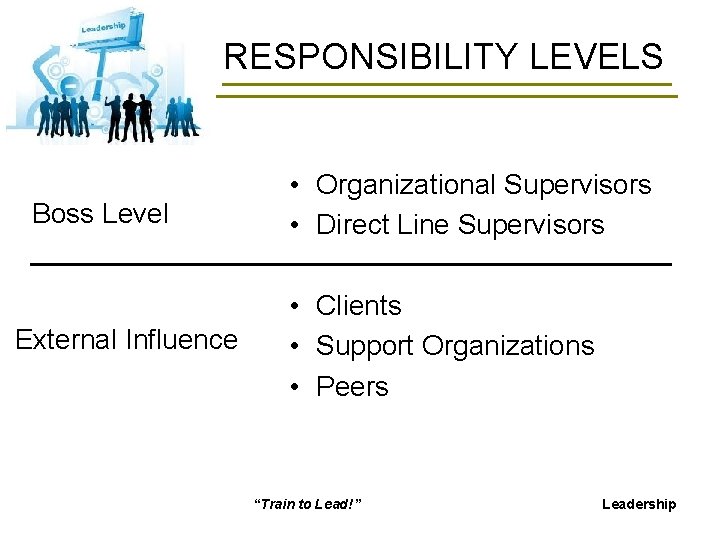 Leadership

RESPONSIBILITY LEVELS

Boss Level

• Organizational Supervisors
• Direct Line Supervisors

External Influence

• Clients
• Support Organizations
• Peers

"Train to Lead!"

Leadership